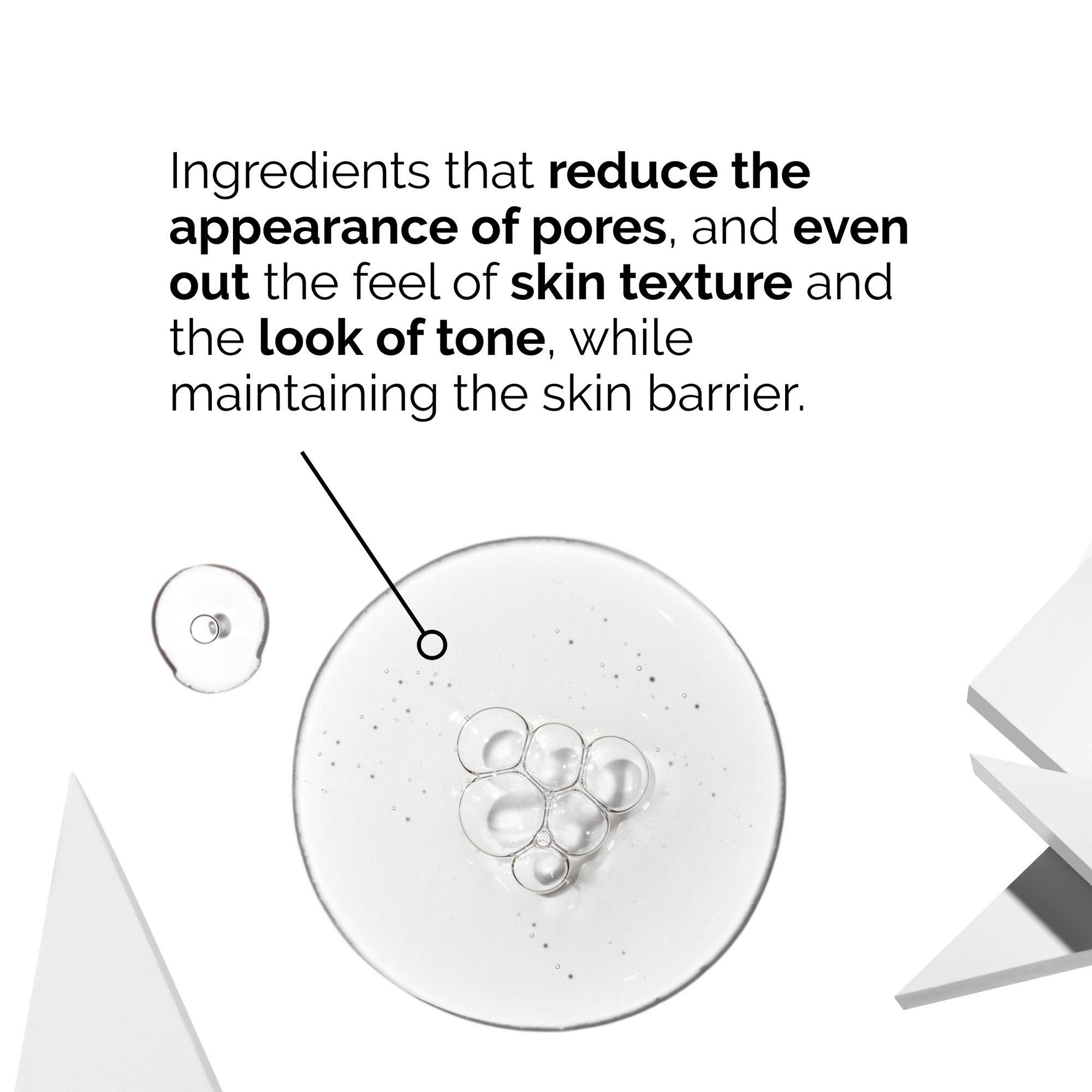 Ingredients that reduce the appearance of pores, and even out the feel of skin texture and the look of tone, while maintaining the skin barrier.